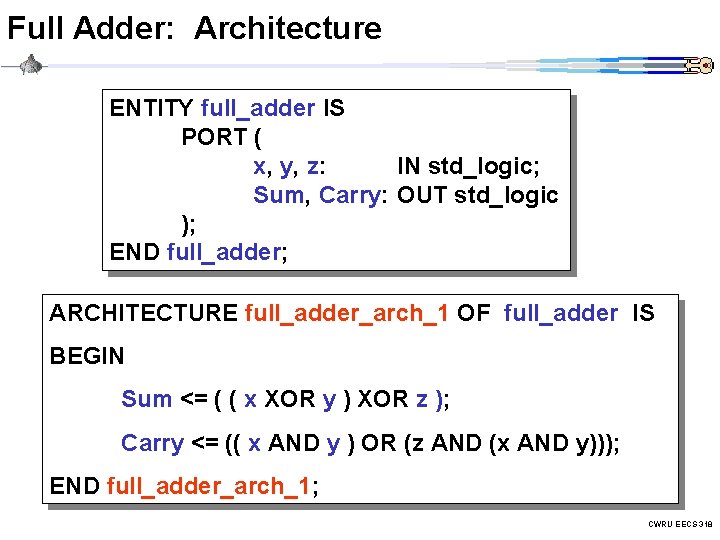 Full Adder: Architecture

ENTITY full_adder IS
PORT (
x, y, z: IN std_logic;
Sum, Carry: OUT std_logic
);
END full_adder;

ARCHITECTURE full_adder_arch_1 OF full_adder IS
BEGIN
Sum <= ( ( x XOR y ) XOR z );
Carry <= (( x AND y ) OR (z AND (x AND y)));
END full_adder_arch_1;

CWRU EECS 318